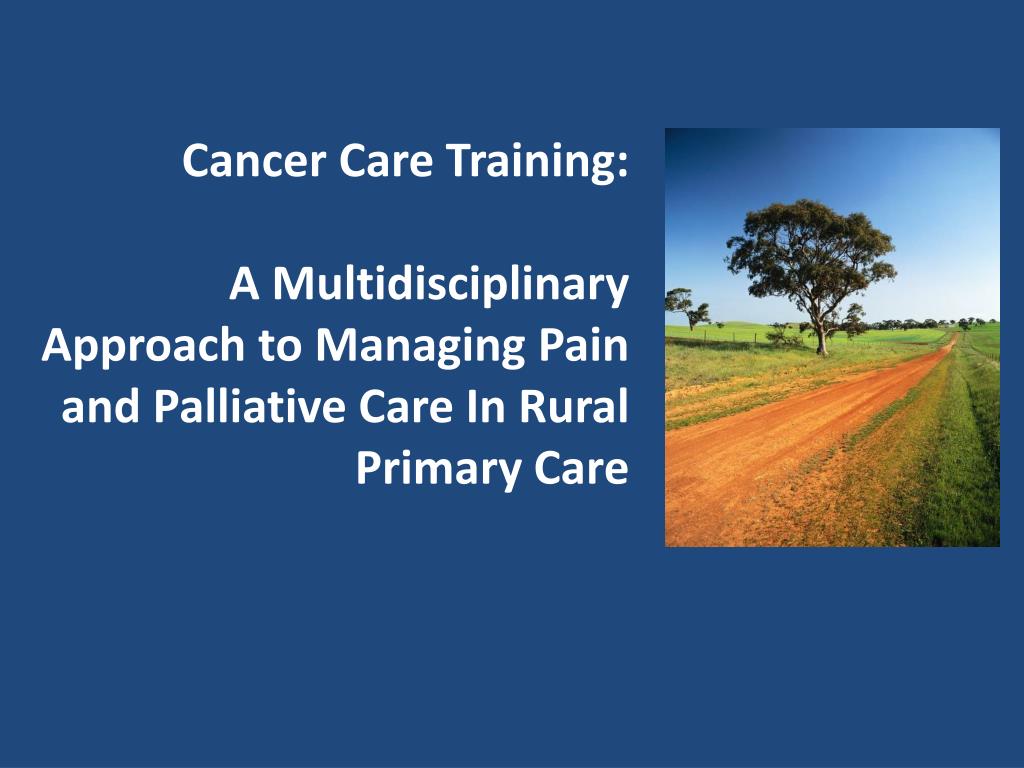 Cancer Care Training:

A Multidisciplinary Approach to Managing Pain and Palliative Care In Rural Primary Care